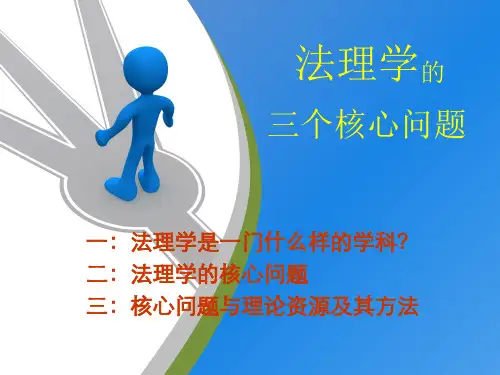 法理学的

三个核心问题

一：法理学是一门什么样的学科?

二：法理学的核心问题

三：核心问题与理论资源及其方法